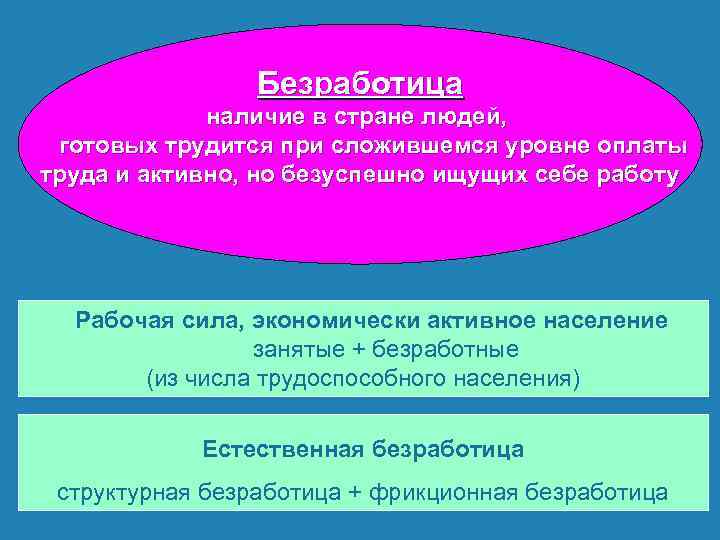 Безработица
наличие в стране людей,
готовых трудится при сложившемся уровне оплаты труда и активно, но безуспешно ищущих себе работу

Рабочая сила, экономически активное население
занятые + безработные
(из числа трудоспособного населения)

Естественная безработица
структурная безработица + фрикционная безработица